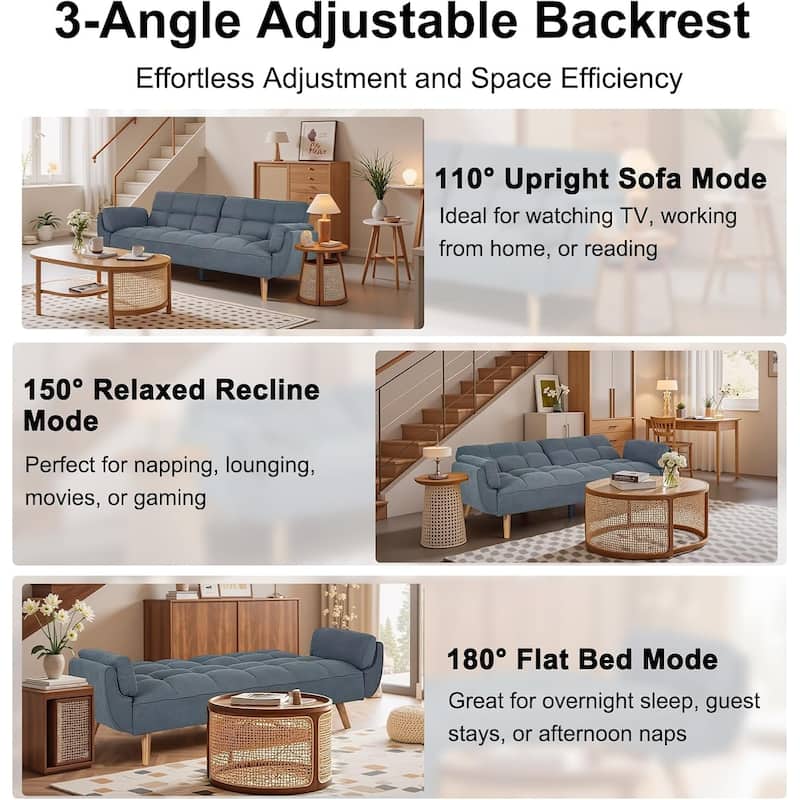 3-Angle Adjustable Backrest

Effortless Adjustment and Space Efficiency

110° Upright Sofa Mode

Ideal for watching TV, working from home, or reading

150° Relaxed Recline Mode

Perfect for napping, lounging, movies, or gaming

180° Flat Bed Mode

Great for overnight sleep, guest stays, or afternoon naps